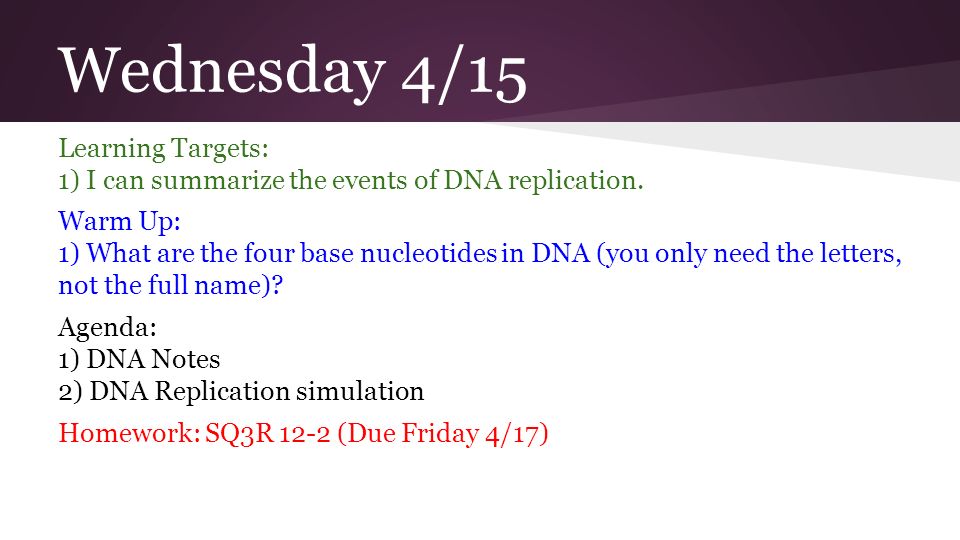 Wednesday 4/15

Learning Targets:
1) I can summarize the events of DNA replication.

Warm Up:
1) What are the four base nucleotides in DNA (you only need the letters, not the full name)?

Agenda:
1) DNA Notes
2) DNA Replication simulation

Homework: SQ3R 12-2 (Due Friday 4/17)